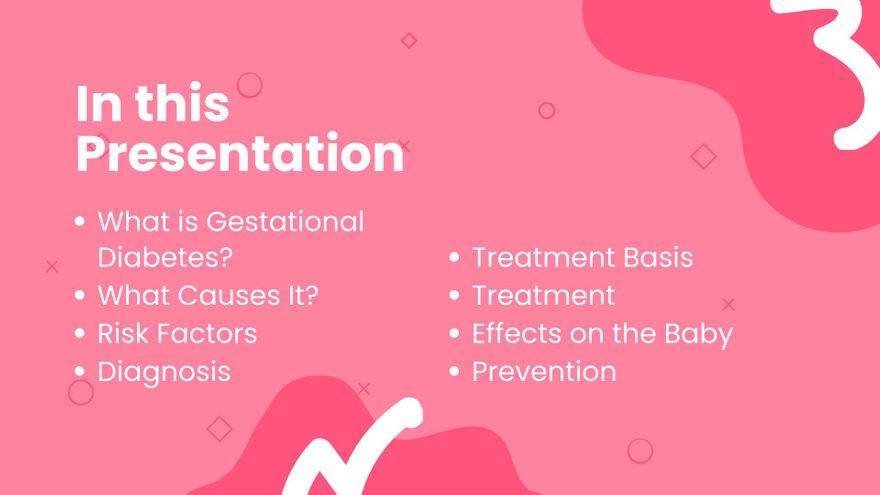 In this Presentation

• What is Gestational Diabetes?
• What Causes It?
• Risk Factors
• Diagnosis

• Treatment Basis
• Treatment
• Effects on the Baby
• Prevention